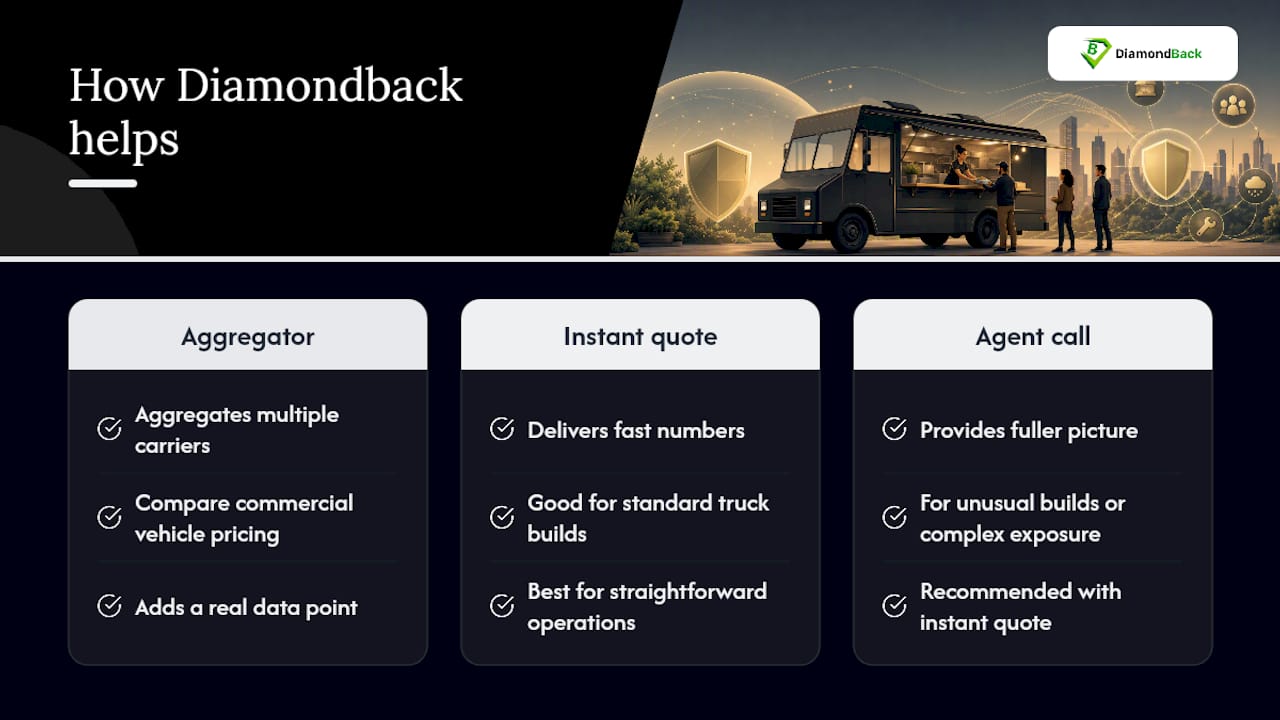 How Diamondback helps

DiamondBack

Aggregator

Aggregates multiple carriers

Compare commercial vehicle pricing

Adds a real data point

Instant quote

Delivers fast numbers

Good for standard truck builds

Best for straightforward operations

Agent call

Provides fuller picture

For unusual builds or complex exposure

Recommended with instant quote